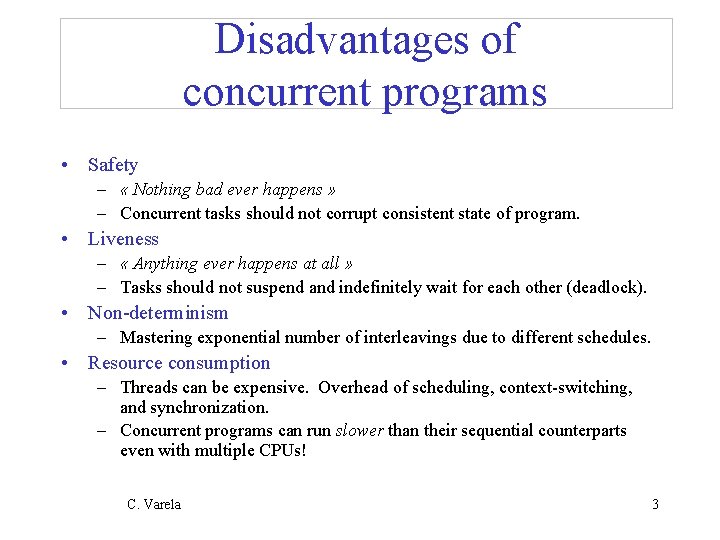 Disadvantages of concurrent programs

• Safety
– « Nothing bad ever happens »
– Concurrent tasks should not corrupt consistent state of program.
• Liveness
– « Anything ever happens at all »
– Tasks should not suspend and indefinitely wait for each other (deadlock).
• Non-determinism
– Mastering exponential number of interleavings due to different schedules.
• Resource consumption
– Threads can be expensive. Overhead of scheduling, context-switching, and synchronization.
– Concurrent programs can run slower than their sequential counterparts even with multiple CPUs!

C. Varela

3